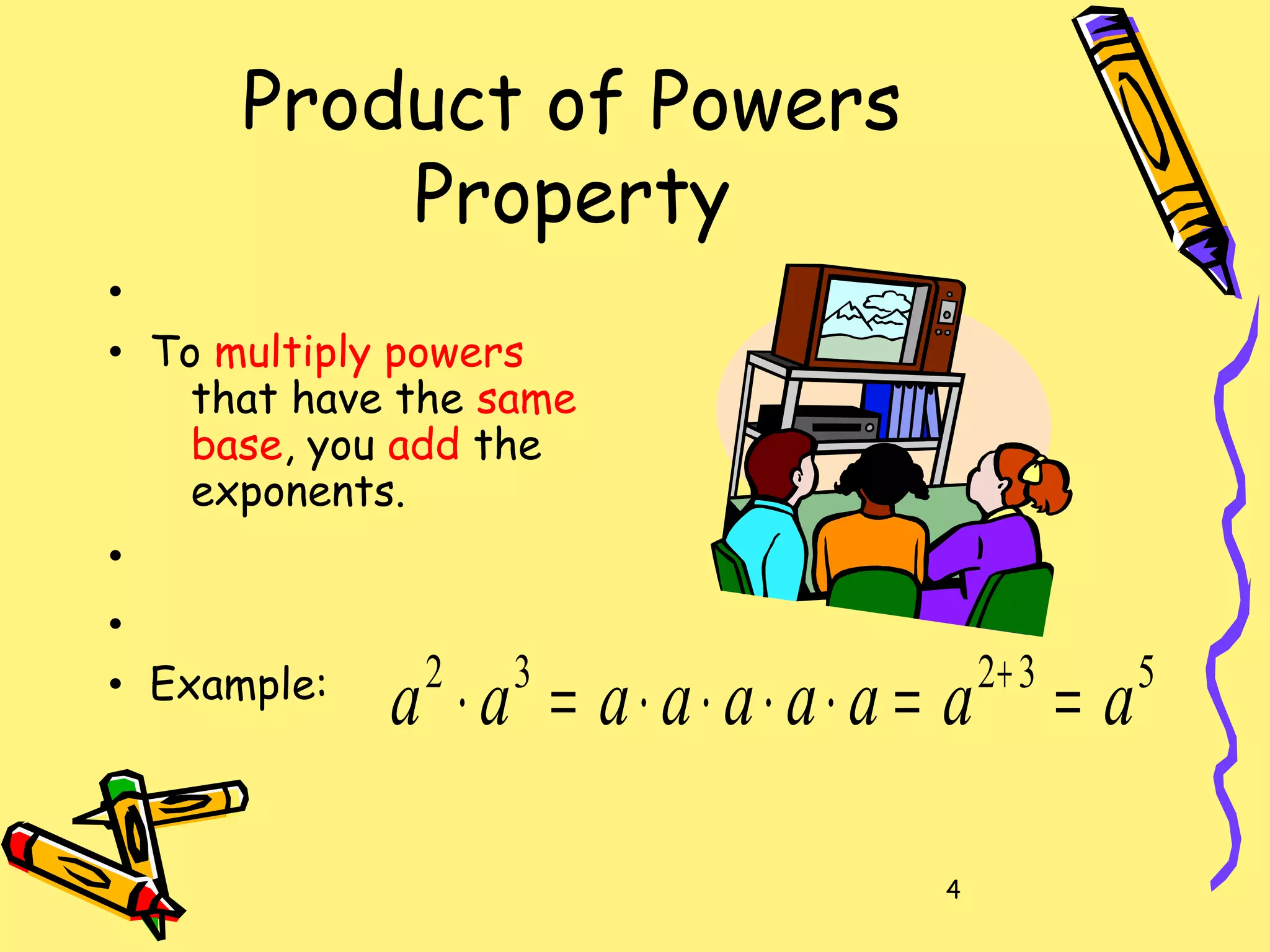 Product of Powers Property

•

• To multiply powers that have the same base, you add the exponents.

•

•

• Example: $a^2 \cdot a^3 = a \cdot a \cdot a \cdot a \cdot a = a^{2+3} = a^5$

4